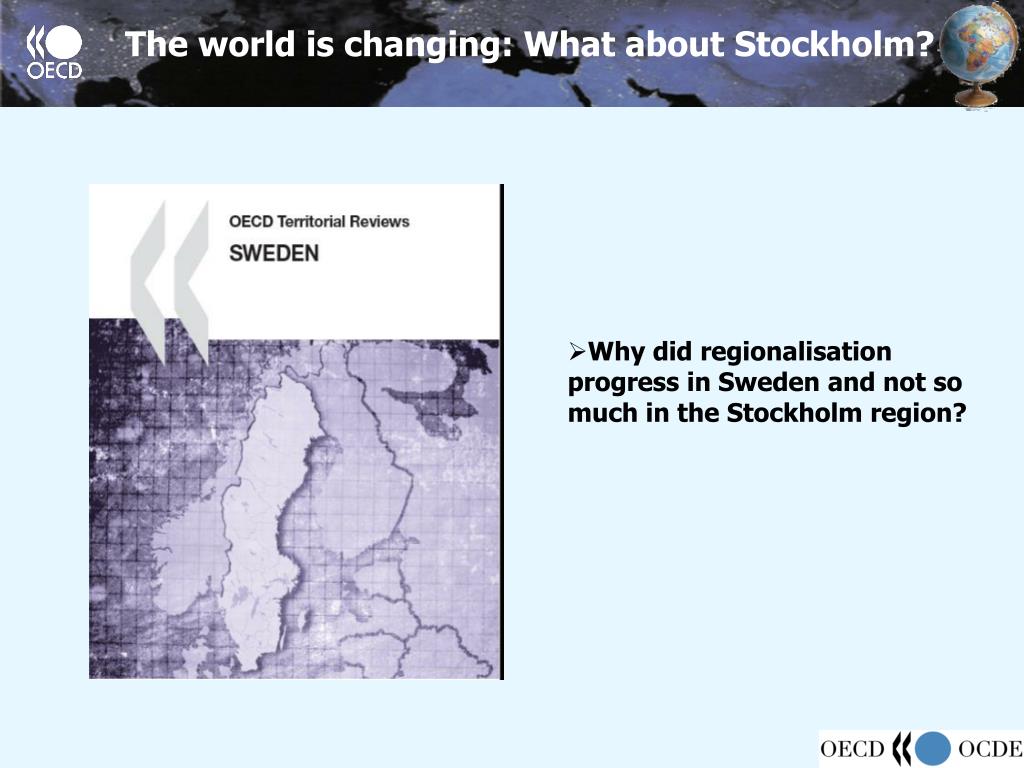 OECD

The world is changing: What about Stockholm?

OECD Territorial Reviews
SWEDEN

➢Why did regionalisation progress in Sweden and not so much in the Stockholm region?

OECD OCDE